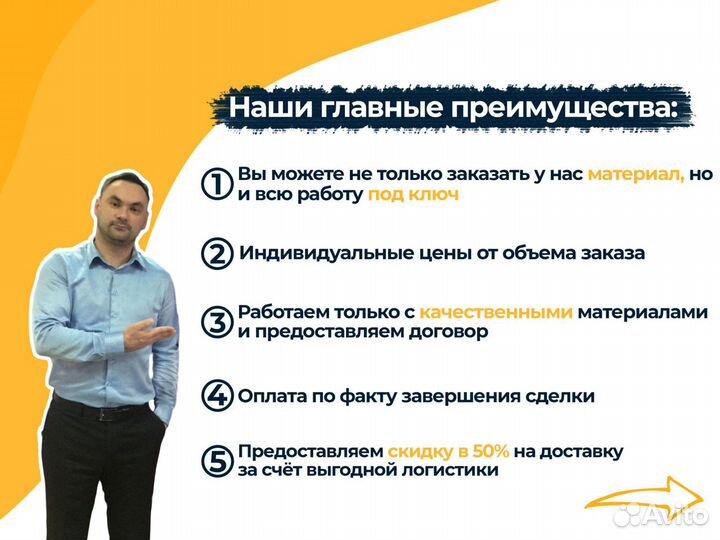 Наши главные преимущества:

1 Вы можете не только заказать у нас материал, но и всю работу под ключ

2 Индивидуальные цены от объема заказа

3 Работаем только с качественными материалами и предоставляем договор

4 Оплата по факту завершения сделки

5 Предоставляем скидку в 50% на доставку за счёт выгодной логистики

Avito